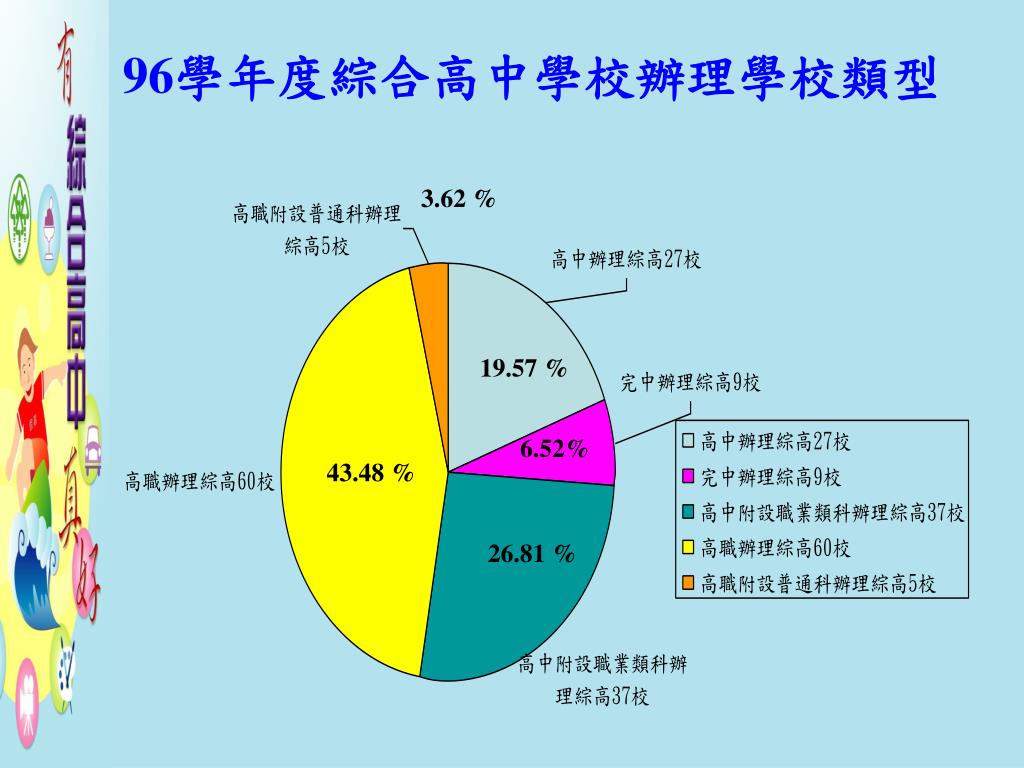 有綜合高中真好

96學年度綜合高中學校辦理學校類型

高職附設普通科辦理綜高5校

3.62 %

高中辦理綜高27校

19.57 %

完中辦理綜高9校

6.52%

高職辦理綜高60校

43.48 %

26.81 %

高中附設職業類科辦理綜高37校

高中辦理綜高27校
完中辦理綜高9校
高中附設職業類科辦理綜高37校
高職辦理綜高60校
高職附設普通科辦理綜高5校